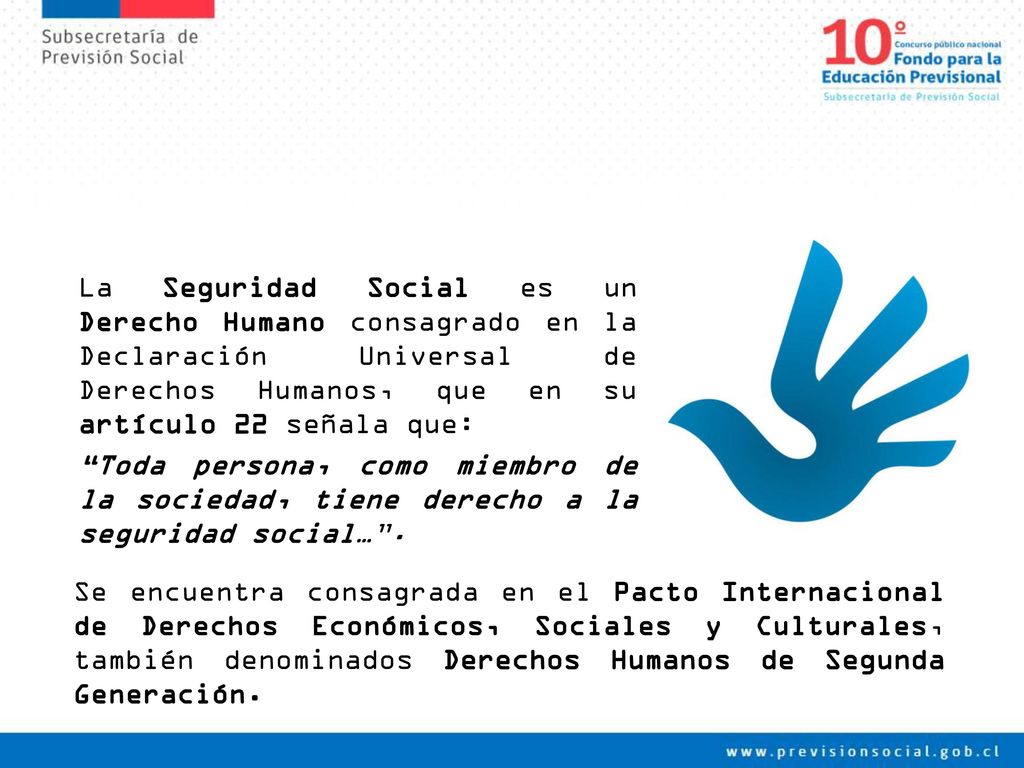 Subsecretaría de Previsión Social

10º Concurso público nacional Fondo para la Educación Previsional
Subsecretaría de Previsión Social

La Seguridad Social es un Derecho Humano consagrado en la Declaración Universal de Derechos Humanos, que en su artículo 22 señala que:

“Toda persona, como miembro de la sociedad, tiene derecho a la seguridad social…”.

Se encuentra consagrada en el Pacto Internacional de Derechos Económicos, Sociales y Culturales, también denominados Derechos Humanos de Segunda Generación.

www.previsionsocial.gob.cl